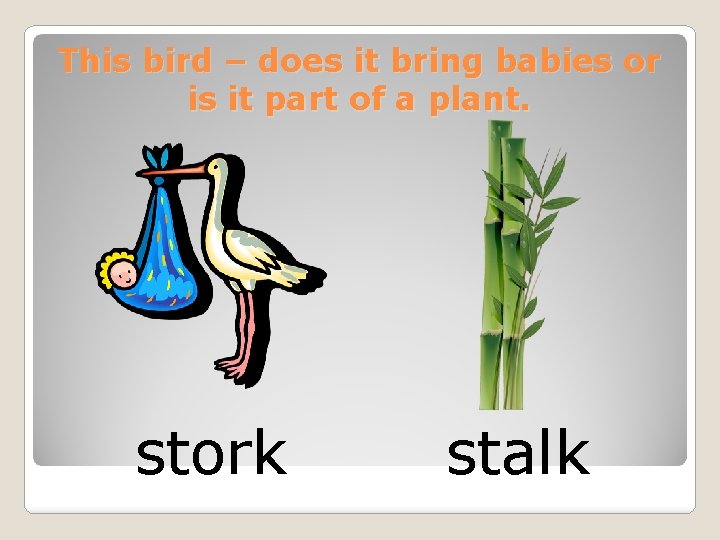 This bird – does it bring babies or is it part of a plant.

stork

stalk